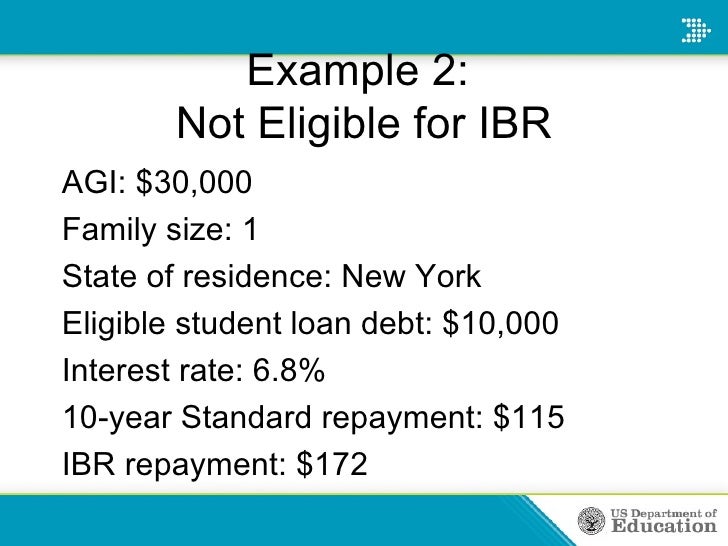 Example 2:
Not Eligible for IBR

AGI: \$30,000
Family size: 1
State of residence: New York
Eligible student loan debt: \$10,000
Interest rate: 6.8%
10-year Standard repayment: \$115
IBR repayment: \$172

US Department of Education